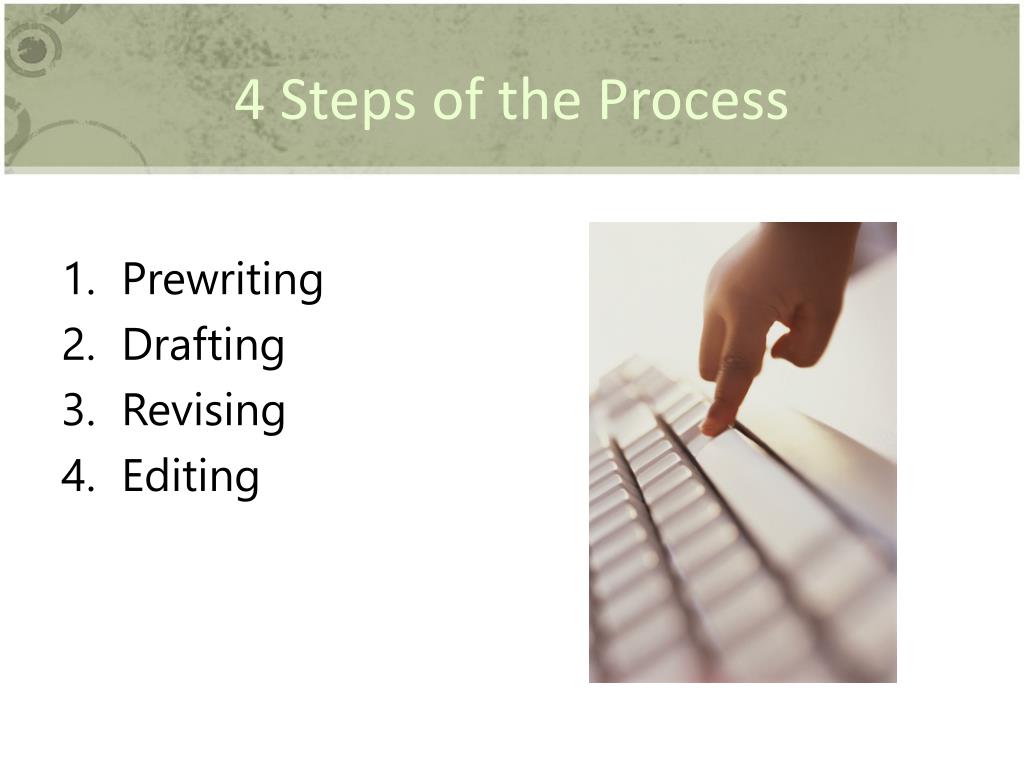 4 Steps of the Process

1. Prewriting
2. Drafting
3. Revising
4. Editing